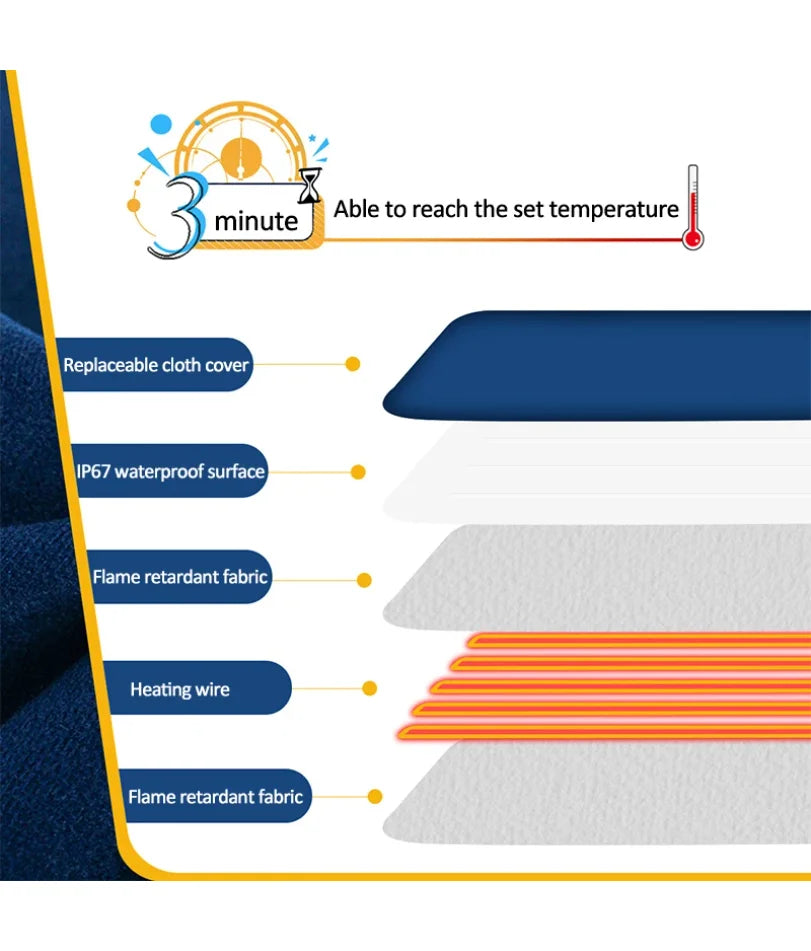 3 minute

Able to reach the set temperature

Replaceable cloth cover

IP67 waterproof surface

Flame retardant fabric

Heating wire

Flame retardant fabric